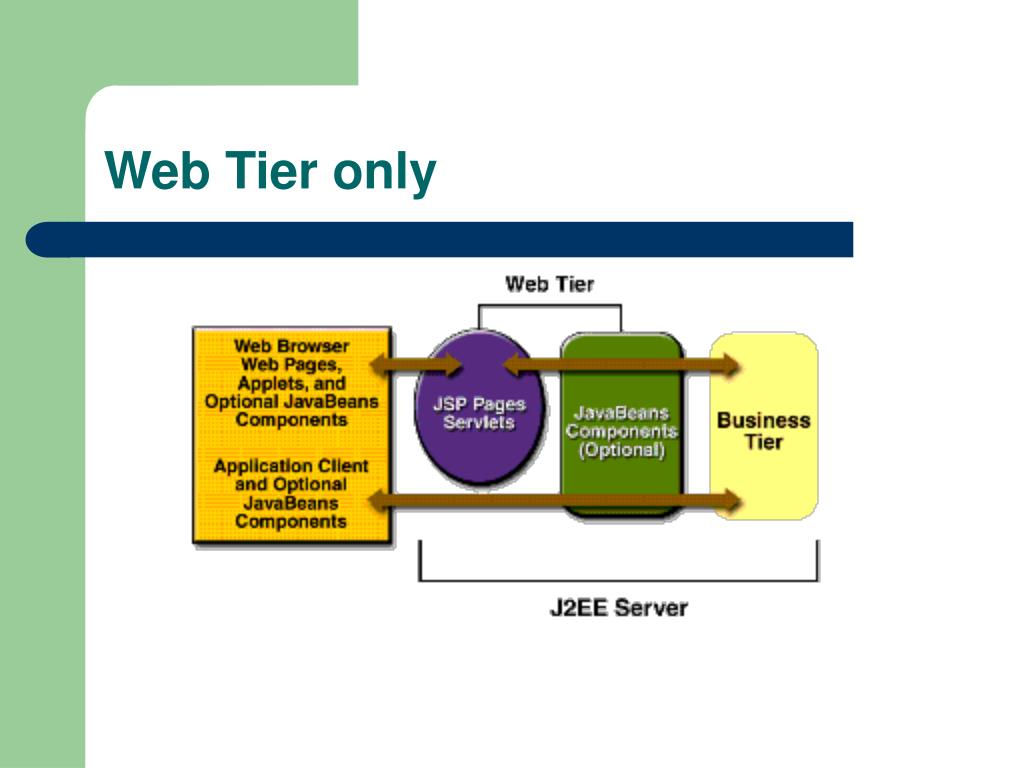 Web Tier only

Web Tier

Web Browser
Web Pages,
Applets, and
Optional JavaBeans
Components

Application Client
and Optional
JavaBeans
Components

JSP Pages
Servlets

JavaBeans
Components
(Optional)

Business
Tier

J2EE Server